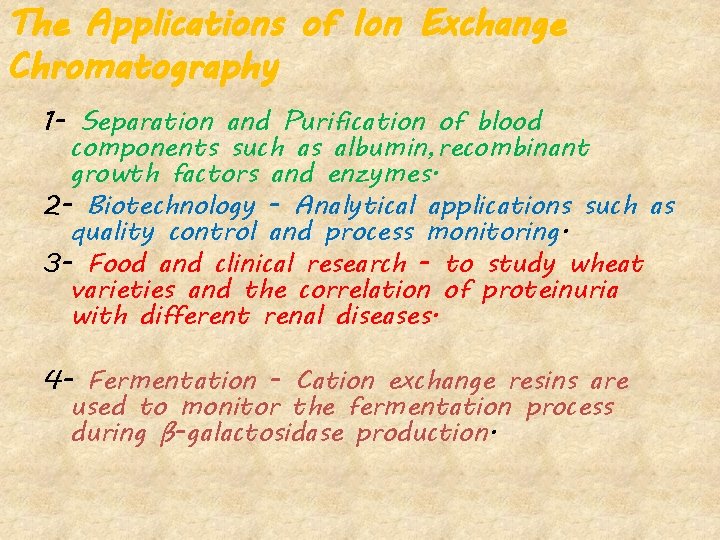 The Applications of Ion Exchange Chromatography

1- Separation and Purification of blood components such as albumin,recombinant growth factors and enzymes.

2- Biotechnology - Analytical applications such as quality control and process monitoring.

3- Food and clinical research - to study wheat varieties and the correlation of proteinuria with different renal diseases.

4- Fermentation - Cation exchange resins are used to monitor the fermentation process during β-galactosidase production.